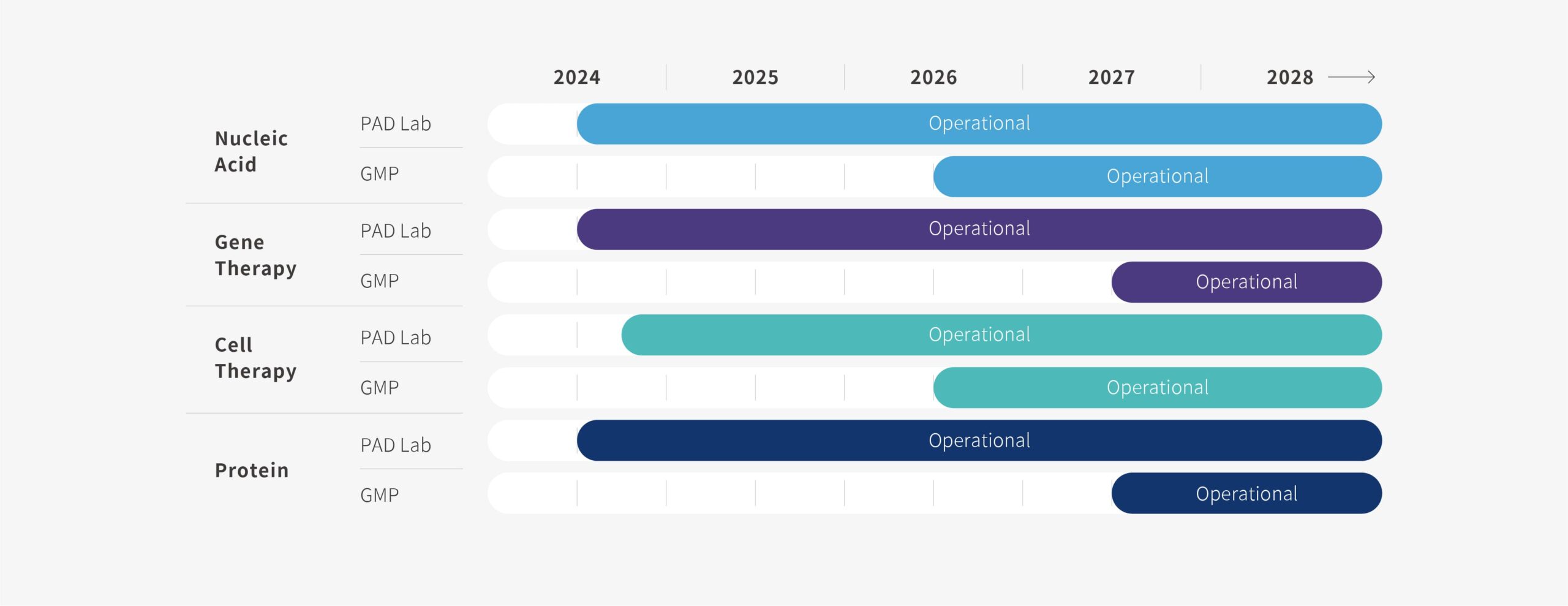 2024 2025 2026 2027 2028

Nucleic Acid
PAD Lab
Operational
GMP
Operational

Gene Therapy
PAD Lab
Operational
GMP
Operational

Cell Therapy
PAD Lab
Operational
GMP
Operational

Protein
PAD Lab
Operational
GMP
Operational